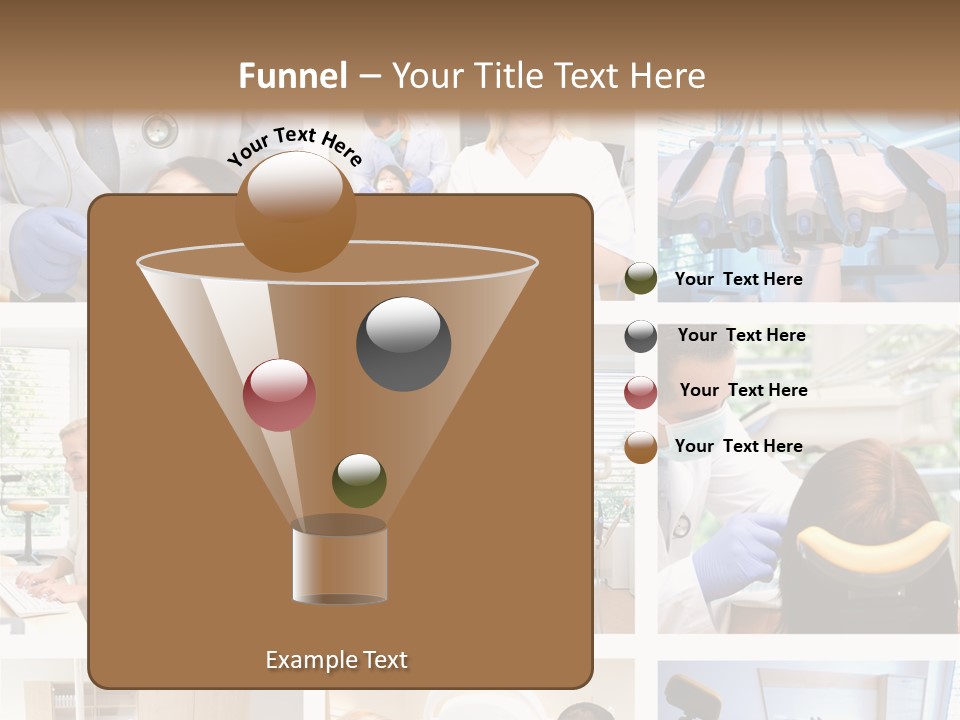 Funnel – Your Title Text Here

Your Text Here

Your Text Here

Your Text Here

Your Text Here

Your Text Here

Example Text